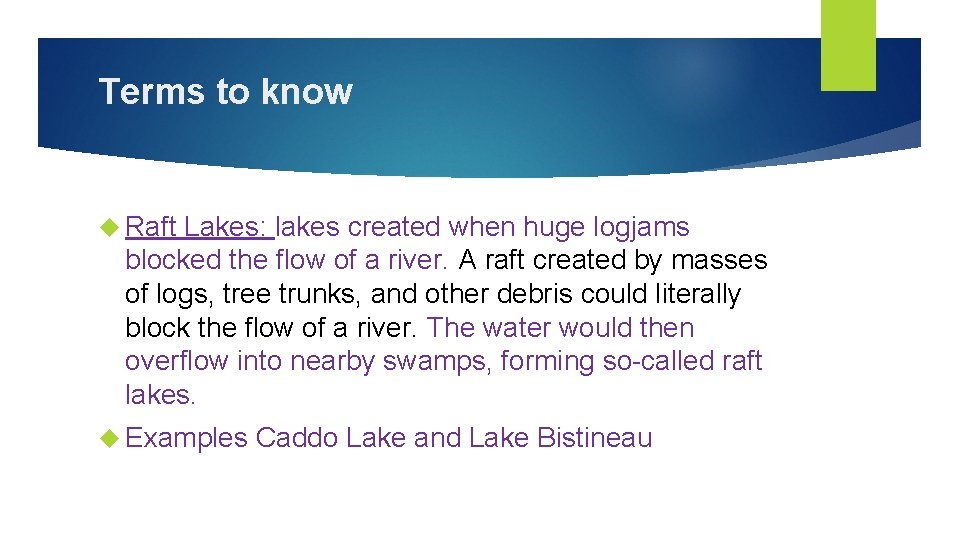 Terms to know

Raft Lakes: lakes created when huge logjams blocked the flow of a river. A raft created by masses of logs, tree trunks, and other debris could literally block the flow of a river. The water would then overflow into nearby swamps, forming so-called raft lakes.

Examples Caddo Lake and Lake Bistineau